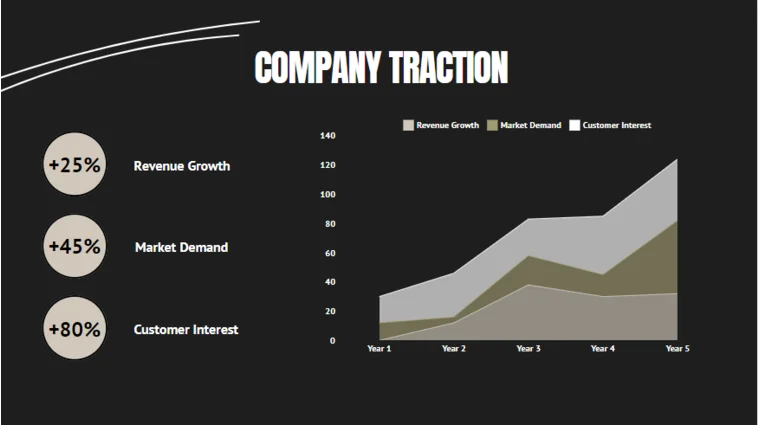 COMPANY TRACTION

+25% Revenue Growth

+45% Market Demand

+80% Customer Interest

Revenue Growth Market Demand Customer Interest

140
120
100
80
60
40
20
0

Year 1 Year 2 Year 3 Year 4 Year 5